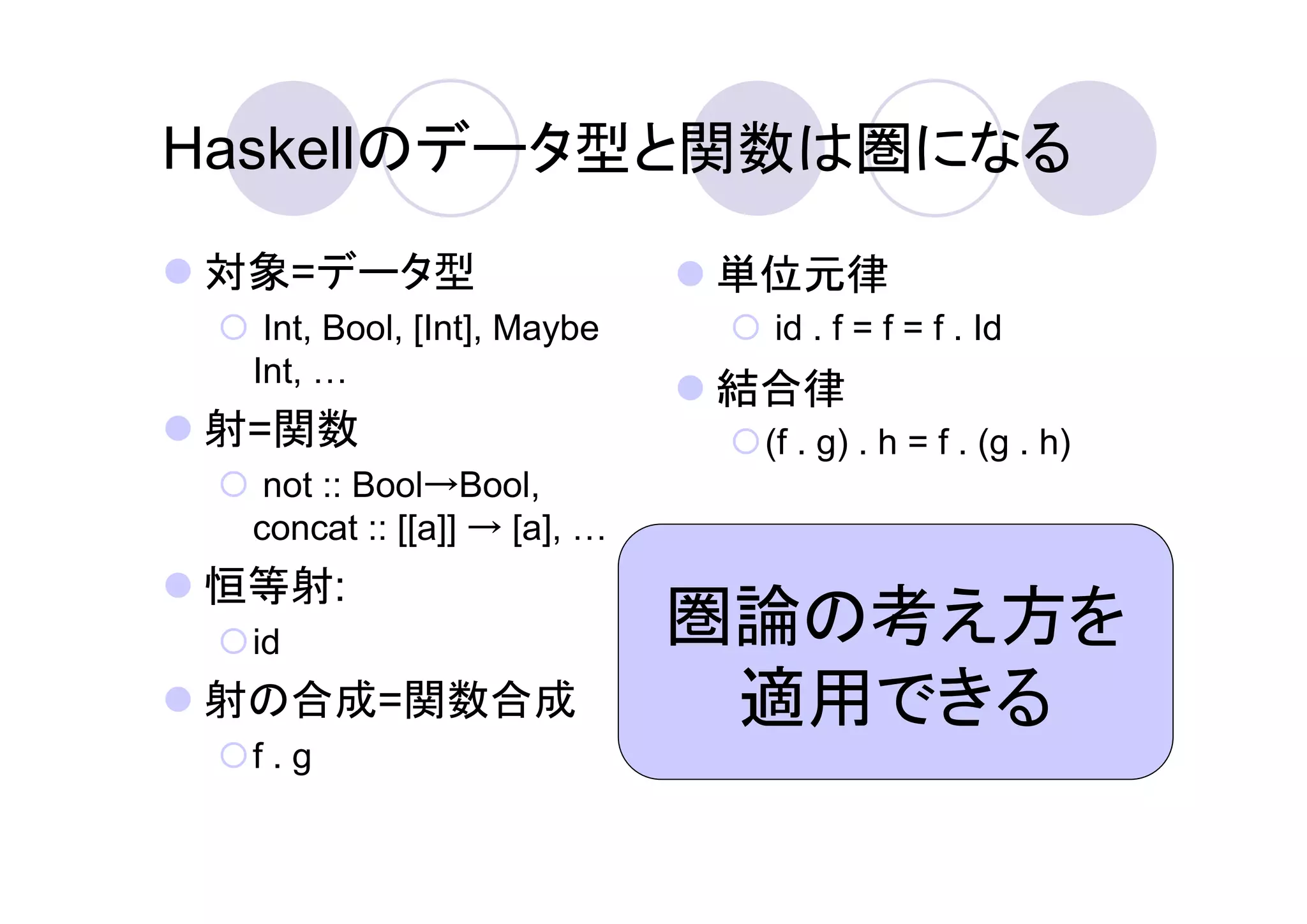 Haskellのデータ型と関数は圏になる

対象=データ型

Int, Bool, [Int], Maybe Int, …

射=関数

not :: Bool→Bool, concat :: [[a]] → [a], …

恒等射:

id

射の合成=関数合成

f . g

単位元律

id . f = f = f . Id

結合律

(f . g) . h = f . (g . h)

圏論の考え方を適用できる